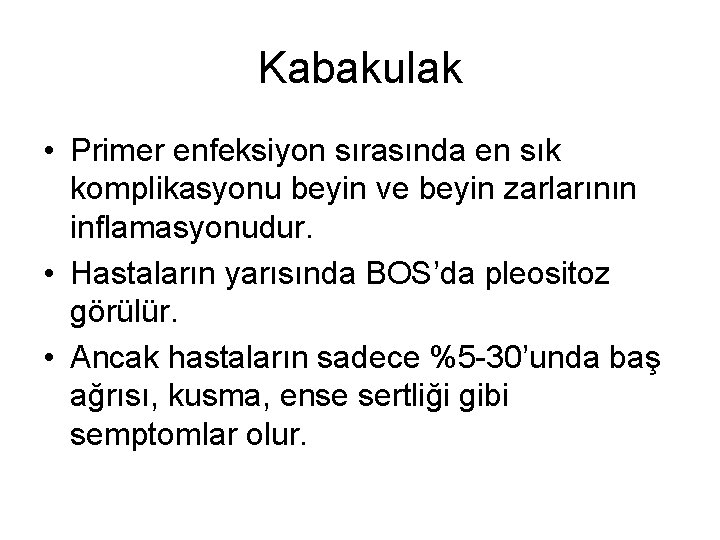 Kabakulak

• Primer enfeksiyon sırasında en sık komplikasyonu beyin ve beyin zarlarının inflamasyonudur.
• Hastaların yarısında BOS'da pleositoz görülür.
• Ancak hastaların sadece %5-30'unda baş ağrısı, kusma, ense sertliği gibi semptomlar olur.